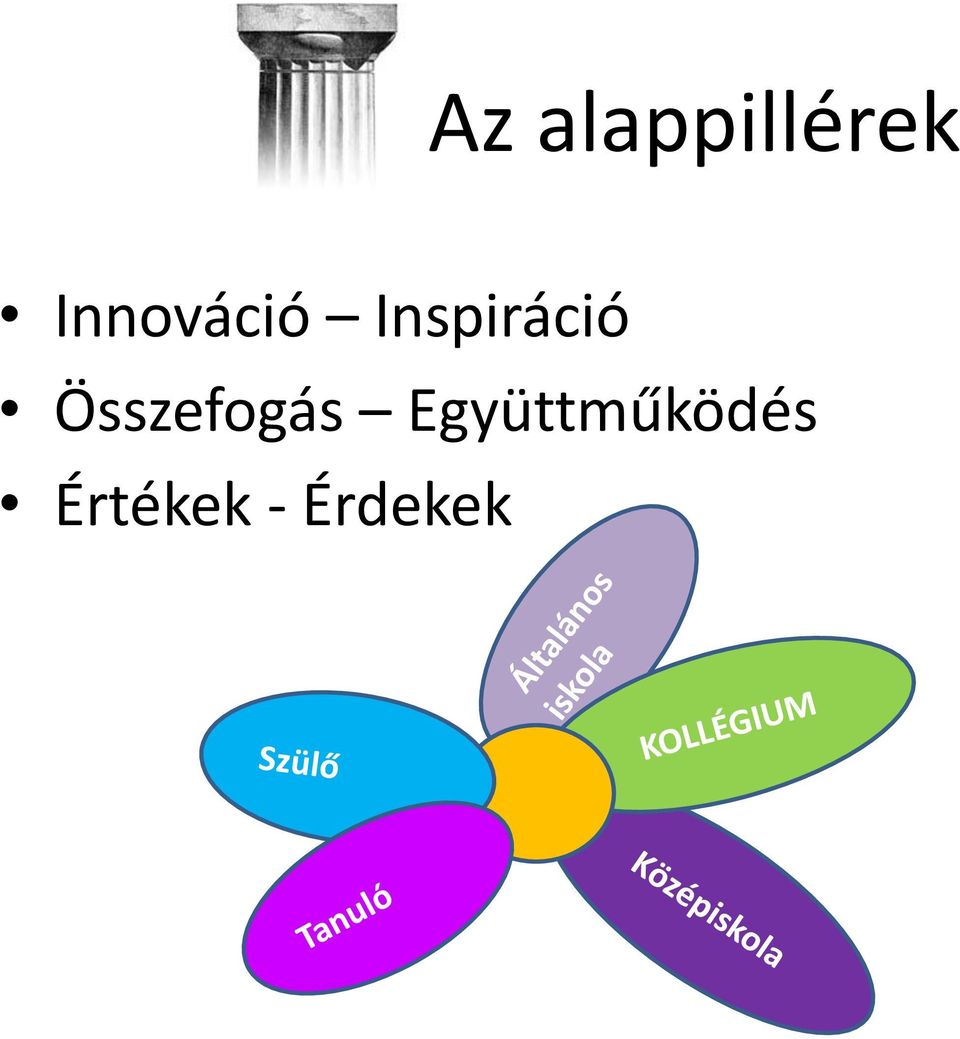 Az alappillérek

• Innováció – Inspiráció
• Összefogás – Együttműködés
• Értékek - Érdekek

Általános iskola

Szülő

KOLLÉGIUM

Tanuló

Középiskola